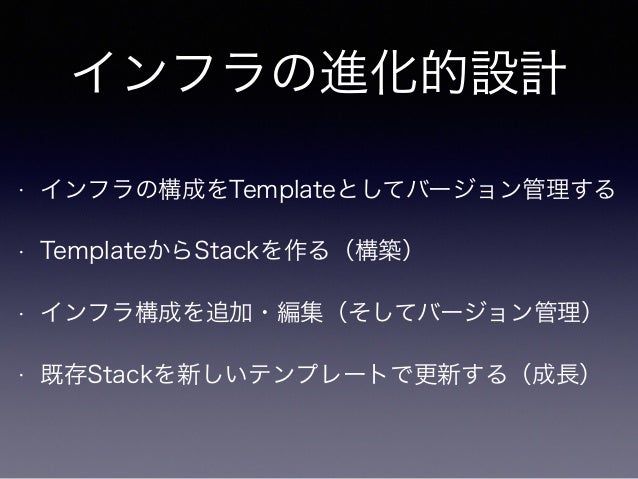 インフラの進化的設計

· インフラの構成をTemplateとしてバージョン管理する

· TemplateからStackを作る（構築）

· インフラ構成を追加・編集（そしてバージョン管理）

· 既存Stackを新しいテンプレートで更新する（成長）